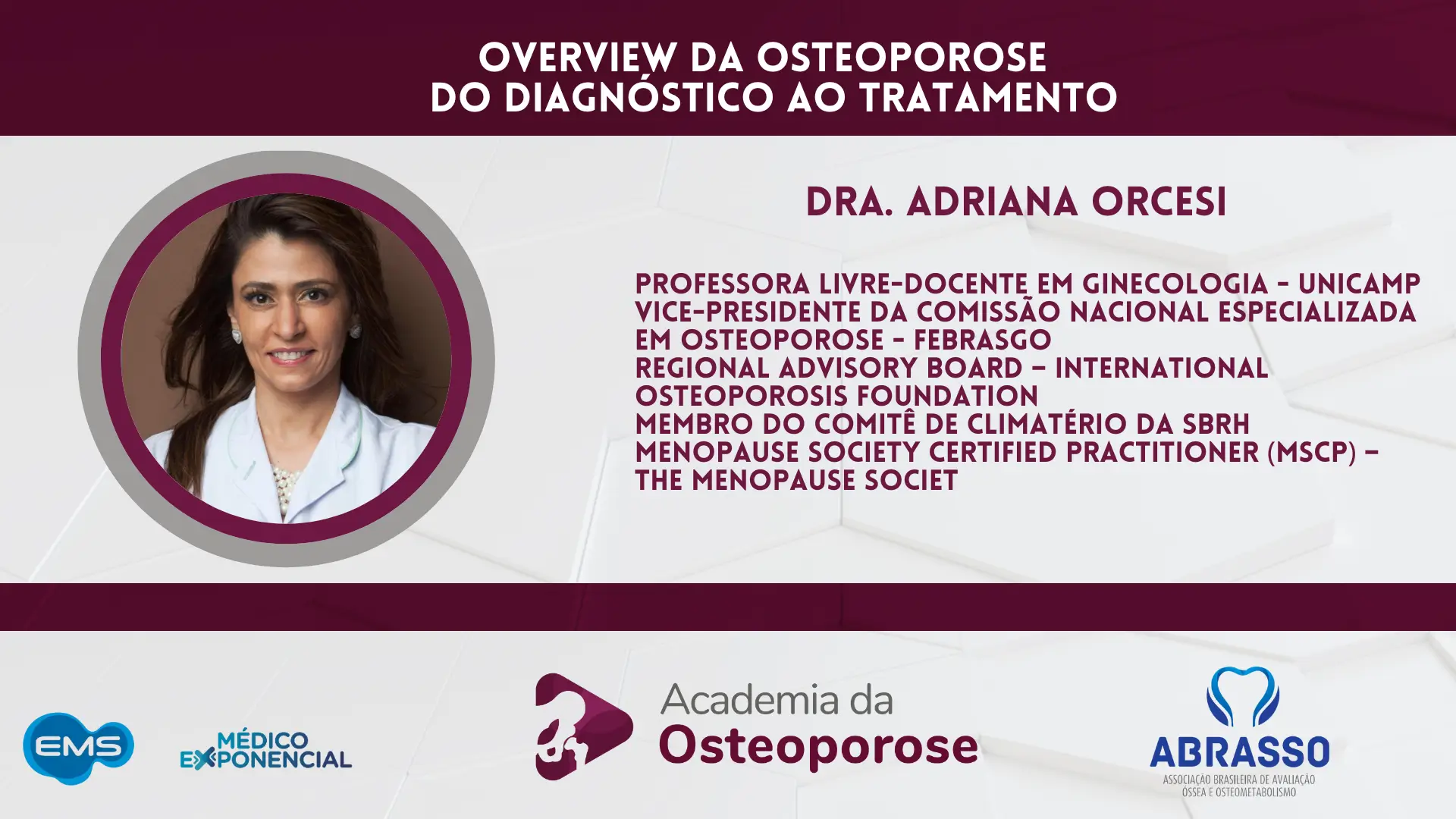 OVERVIEW DA OSTEOPOROSE
DO DIAGNÓSTICO AO TRATAMENTO

DRA. ADRIANA ORCESI

PROFESSORA LIVRE-DOCENTE EM GINECOLOGIA - UNICAMP
VICE-PRESIDENTE DA COMISSÃO NACIONAL ESPECIALIZADA EM OSTEOPOROSE - FEBRASGO
REGIONAL ADVISORY BOARD – INTERNATIONAL OSTEOPOROSIS FOUNDATION
MEMBRO DO COMITÊ DE CLIMATÉRIO DA SBRH
MENOPAUSE SOCIETY CERTIFIED PRACTITIONER (MSCP) – THE MENOPAUSE SOCIET

EMS

MÉDICO EXPONENCIAL

Academia da Osteoporose

ABRASSO
ASSOCIAÇÃO BRASILEIRA DE AVALIAÇÃO ÓSSEA E OSTEOMETABOLISMO